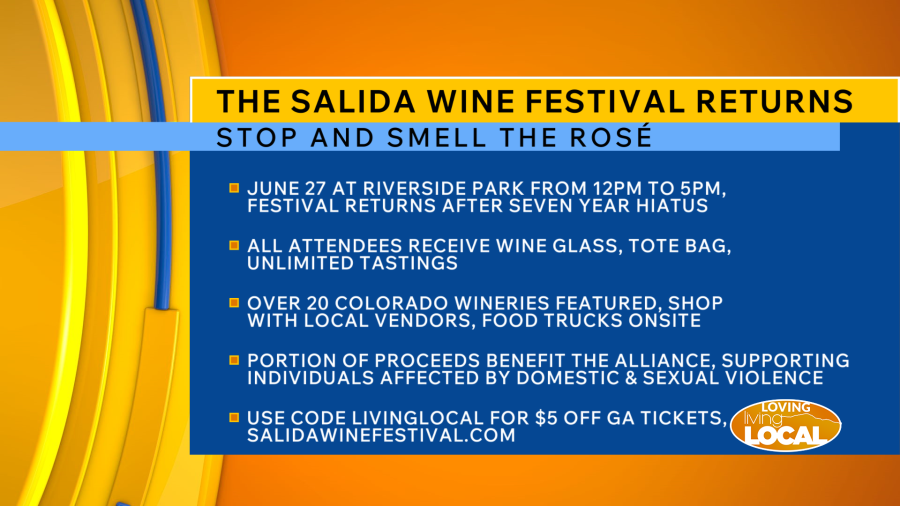 THE SALIDA WINE FESTIVAL RETURNS

STOP AND SMELL THE ROSÉ

• JUNE 27 AT RIVERSIDE PARK FROM 12PM TO 5PM, FESTIVAL RETURNS AFTER SEVEN YEAR HIATUS

• ALL ATTENDEES RECEIVE WINE GLASS, TOTE BAG, UNLIMITED TASTINGS

• OVER 20 COLORADO WINERIES FEATURED, SHOP WITH LOCAL VENDORS, FOOD TRUCKS ONSITE

• PORTION OF PROCEEDS BENEFIT THE ALLIANCE, SUPPORTING INDIVIDUALS AFFECTED BY DOMESTIC & SEXUAL VIOLENCE

• USE CODE LIVINGLOCAL FOR $5 OFF GA TICKETS, SALIDAWINEFESTIVAL.COM

LOVING living LOCAL